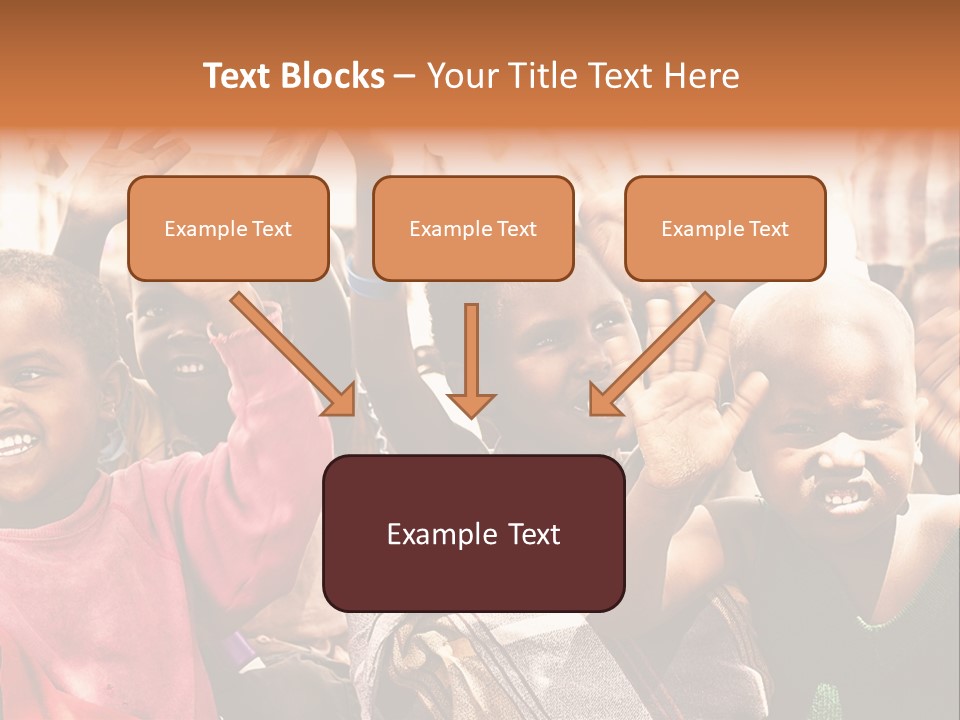 Text Blocks – Your Title Text Here

Example Text

Example Text

Example Text

Example Text